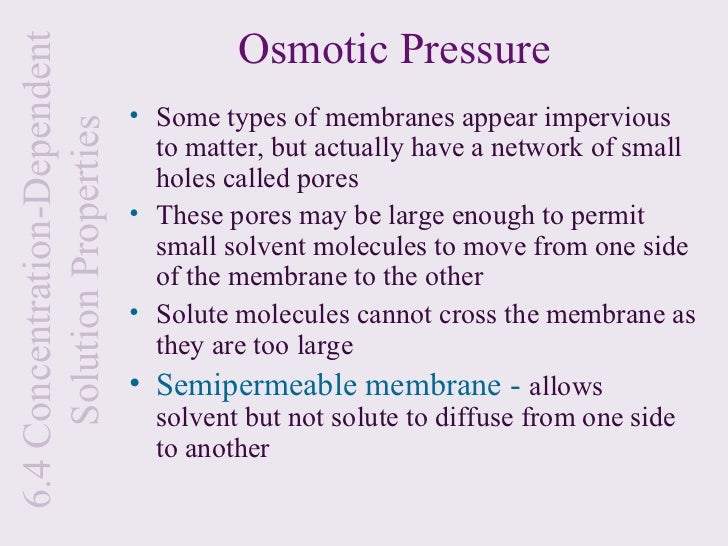 6.4 Concentration-Dependent Solution Properties

Osmotic Pressure

• Some types of membranes appear impervious to matter, but actually have a network of small holes called pores

• These pores may be large enough to permit small solvent molecules to move from one side of the membrane to the other

• Solute molecules cannot cross the membrane as they are too large

• Semipermeable membrane - allows solvent but not solute to diffuse from one side to another